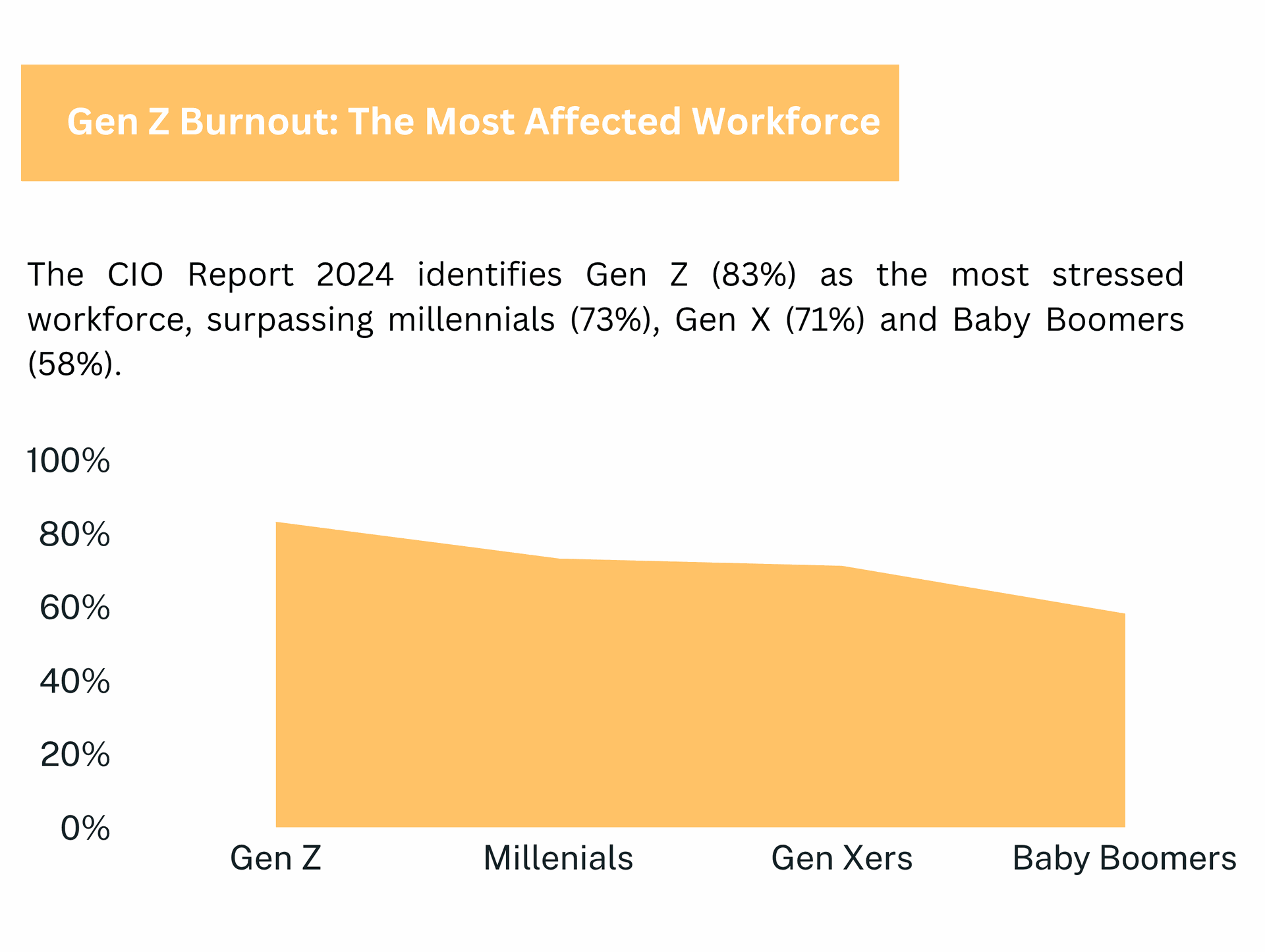 Gen Z Burnout: The Most Affected Workforce

The CIO Report 2024 identifies Gen Z (83%) as the most stressed workforce, surpassing millennials (73%), Gen X (71%) and Baby Boomers (58%).

100%
80%
60%
40%
20%
0%

Gen Z
Millenials
Gen Xers
Baby Boomers